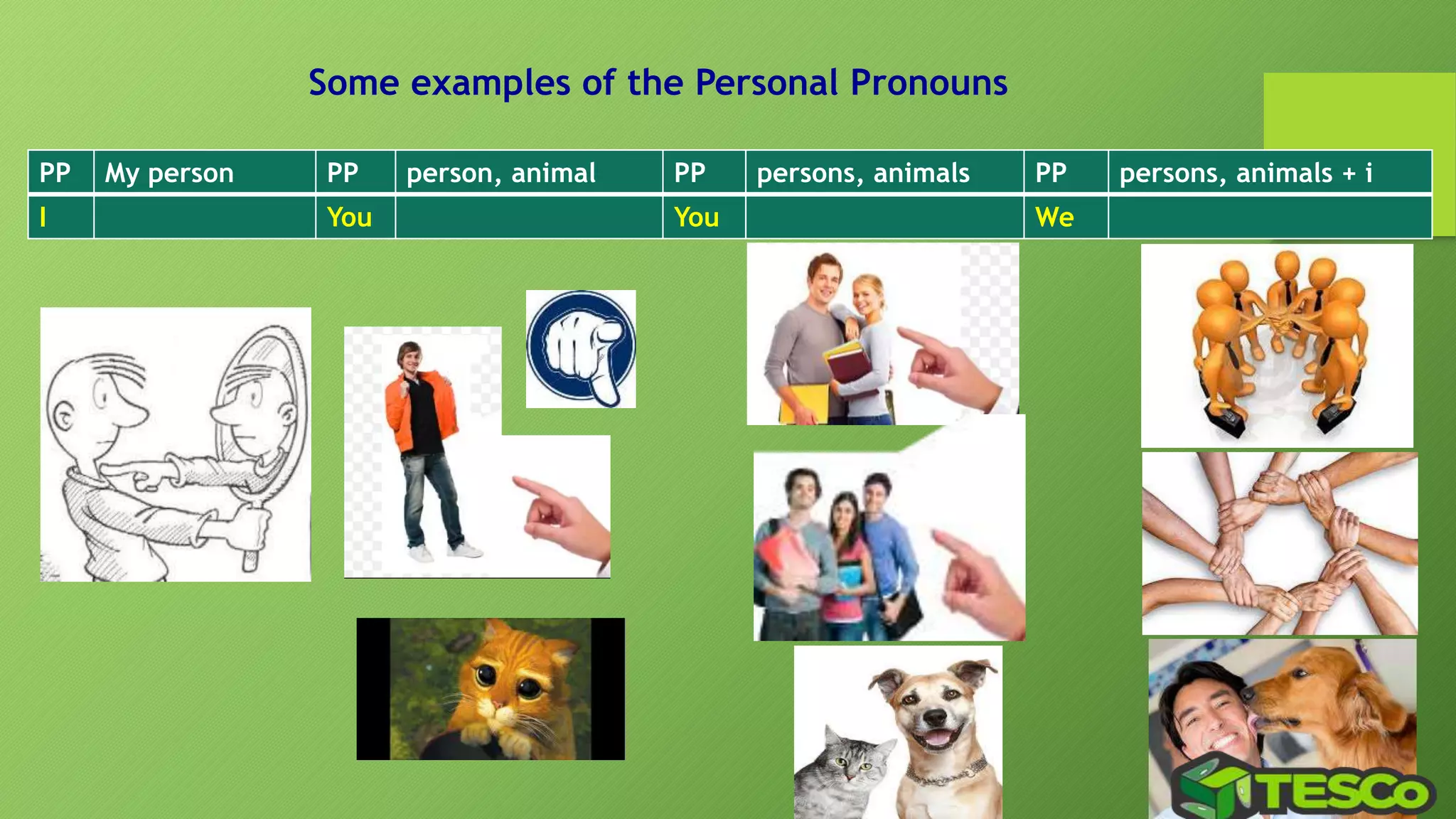 Some examples of the Personal Pronouns

| PP | My person | PP | person, animal | PP | persons, animals | PP | persons, animals + i |
|---|---|---|---|---|---|---|---|
| I | | You | | You | | We | |

TESCo